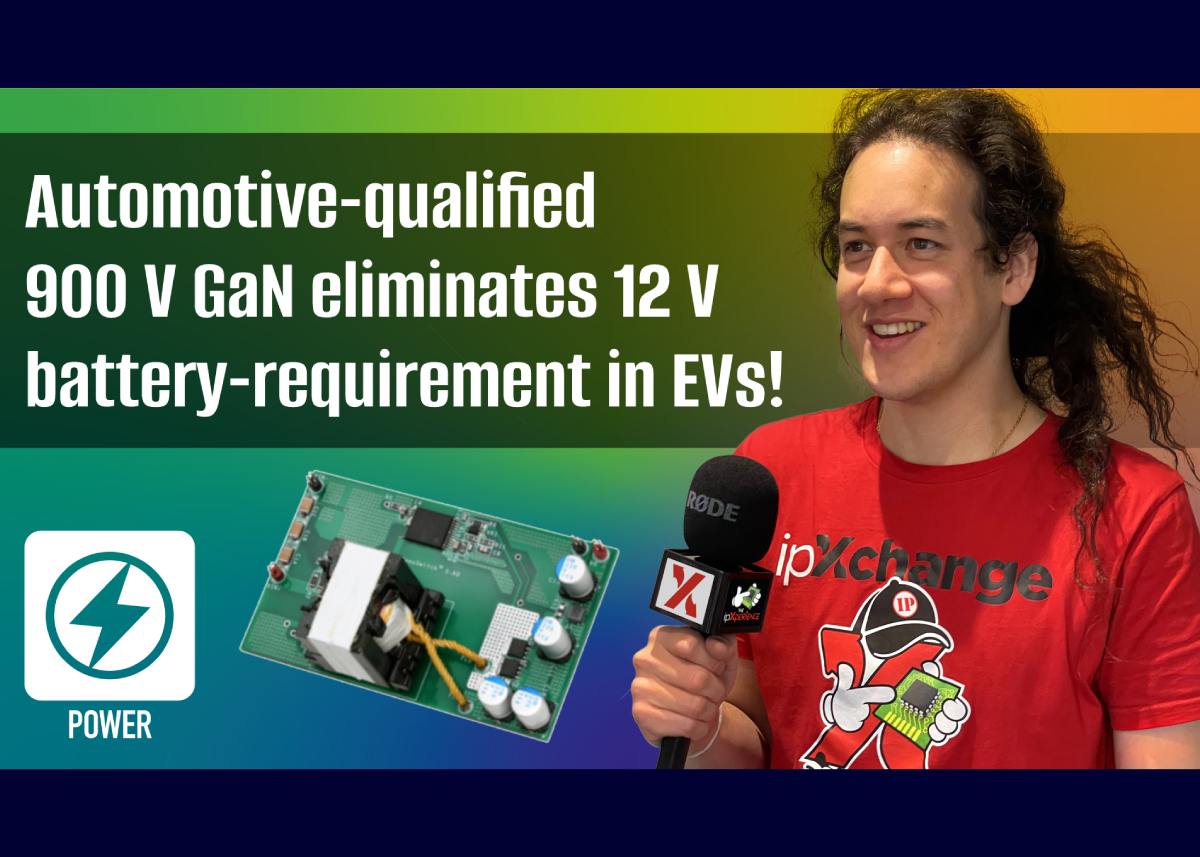 Automotive-qualified
900 V GaN eliminates 12 V
battery-requirement in EVs!

POWER

RØDE

ipXperience

ipXchange

IP